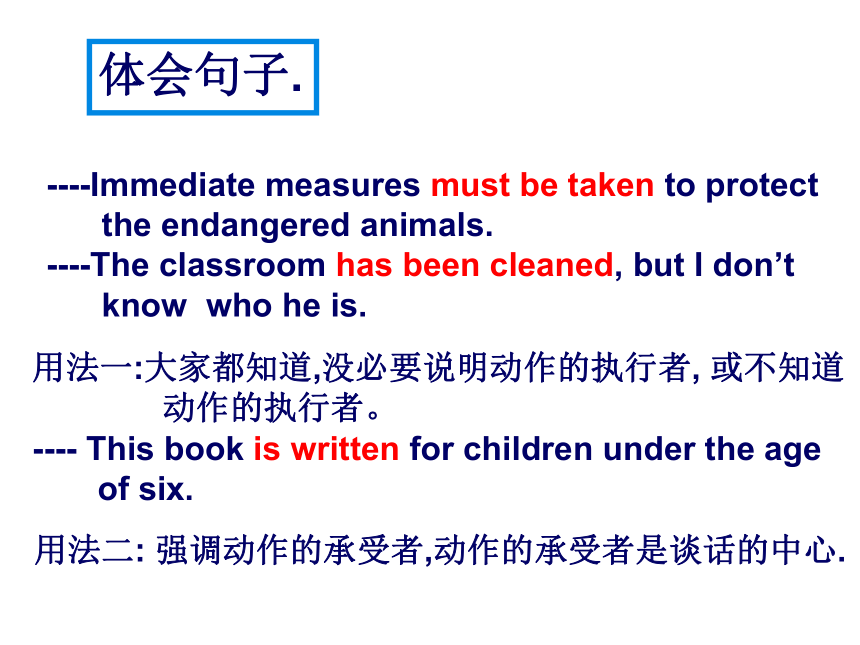 体会句子.

----Immediate measures must be taken to protect the endangered animals.

----The classroom has been cleaned, but I don’t know who he is.

用法一:大家都知道,没必要说明动作的执行者, 或不知道动作的执行者。

---- This book is written for children under the age of six.

用法二: 强调动作的承受者,动作的承受者是谈话的中心.